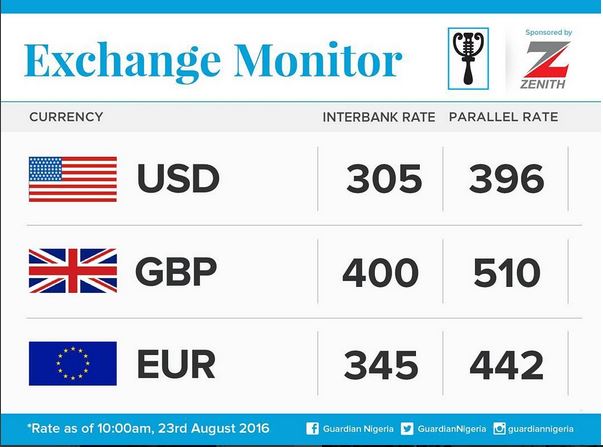 Exchange Monitor

Sponsored by
ZENITH

| CURRENCY | INTERBANK RATE | PARALLEL RATE |
|---|---|---|
| USD | 305 | 396 |
| GBP | 400 | 510 |
| EUR | 345 | 442 |

*Rate as of 10:00am, 23rd August 2016

Guardian Nigeria GuardianNigeria guardiannigeria